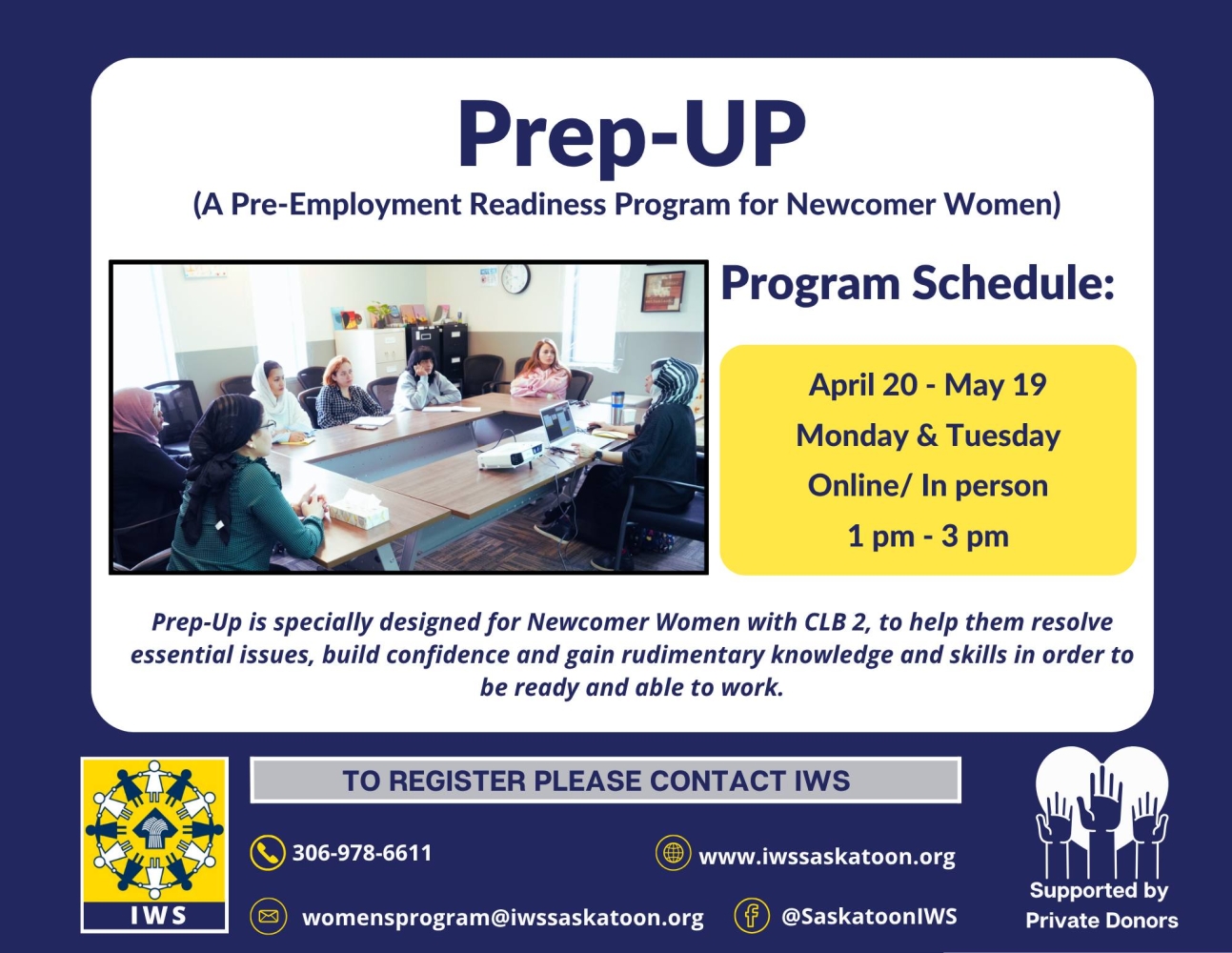 Prep-UP
(A Pre-Employment Readiness Program for Newcomer Women)

Program Schedule:

April 20 - May 19
Monday & Tuesday
Online/ In person
1 pm - 3 pm

Prep-Up is specially designed for Newcomer Women with CLB 2, to help them resolve essential issues, build confidence and gain rudimentary knowledge and skills in order to be ready and able to work.

IWS

TO REGISTER PLEASE CONTACT IWS

306-978-6611

www.iwssaskatoon.org

womensprogram@iwssaskatoon.org

@SaskatoonIWS

Supported by
Private Donors